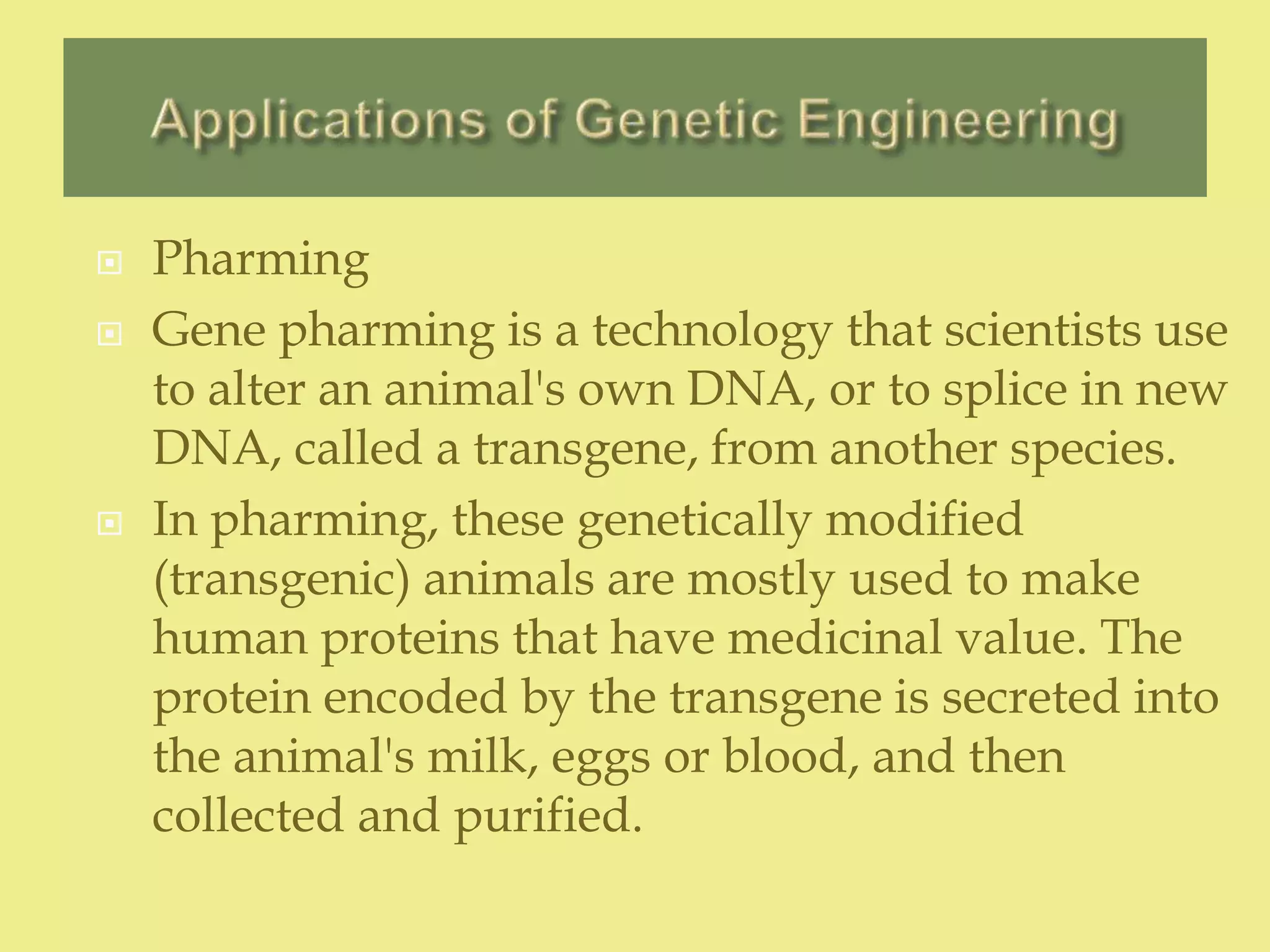 Applications of Genetic Engineering

Pharming

Gene pharming is a technology that scientists use to alter an animal's own DNA, or to splice in new DNA, called a transgene, from another species.

In pharming, these genetically modified (transgenic) animals are mostly used to make human proteins that have medicinal value. The protein encoded by the transgene is secreted into the animal's milk, eggs or blood, and then collected and purified.